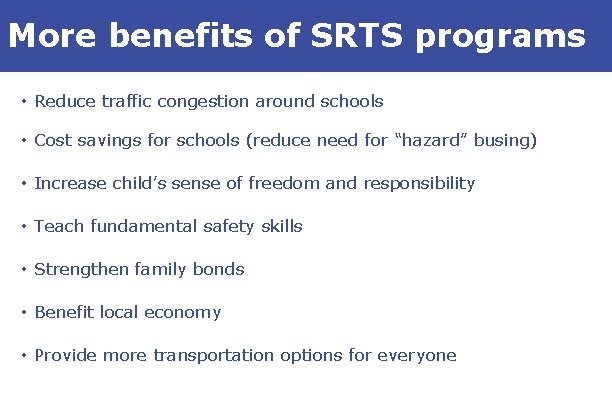 More benefits of SRTS programs

• Reduce traffic congestion around schools

• Cost savings for schools (reduce need for “hazard” busing)

• Increase child’s sense of freedom and responsibility

• Teach fundamental safety skills

• Strengthen family bonds

• Benefit local economy

• Provide more transportation options for everyone